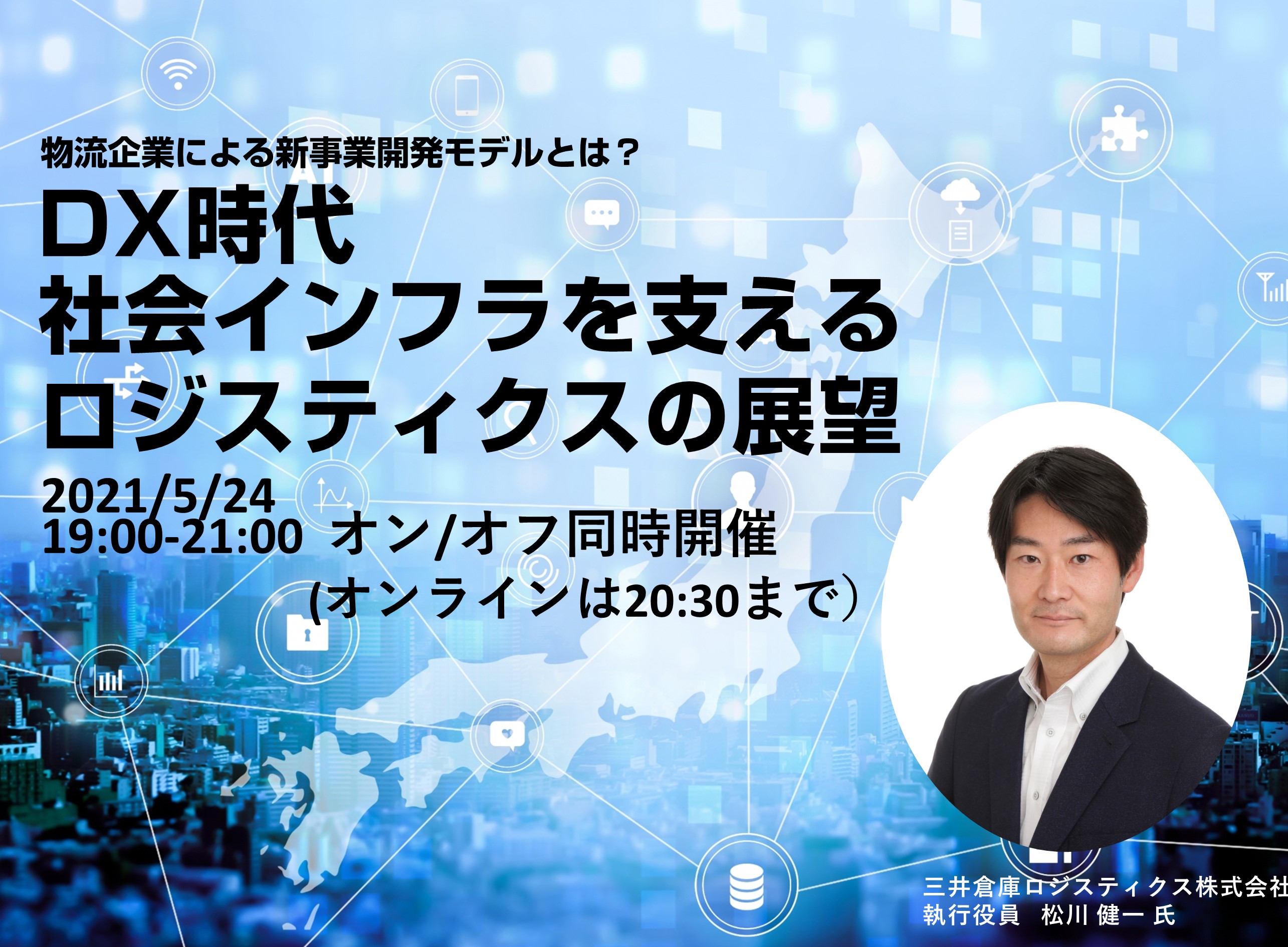 物流企業による新事業開発モデルとは？

DX時代
社会インフラを支える
ロジスティクスの展望

2021/5/24
19:00-21:00 オン/オフ同時開催
(オンラインは20:30まで）

三井倉庫ロジスティクス株式会社
執行役員 松川 健一 氏